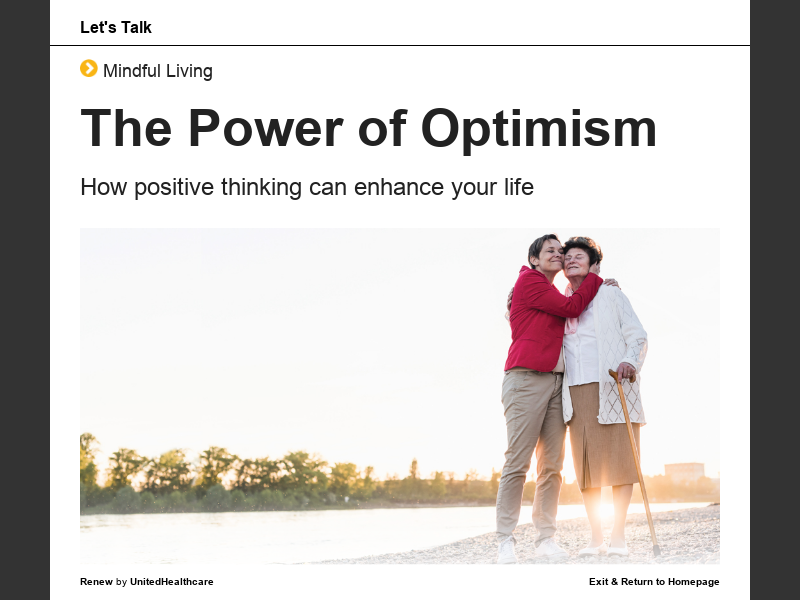 Let's Talk

Mindful Living

The Power of Optimism

How positive thinking can enhance your life

Renew by UnitedHealthcare

Exit & Return to Homepage